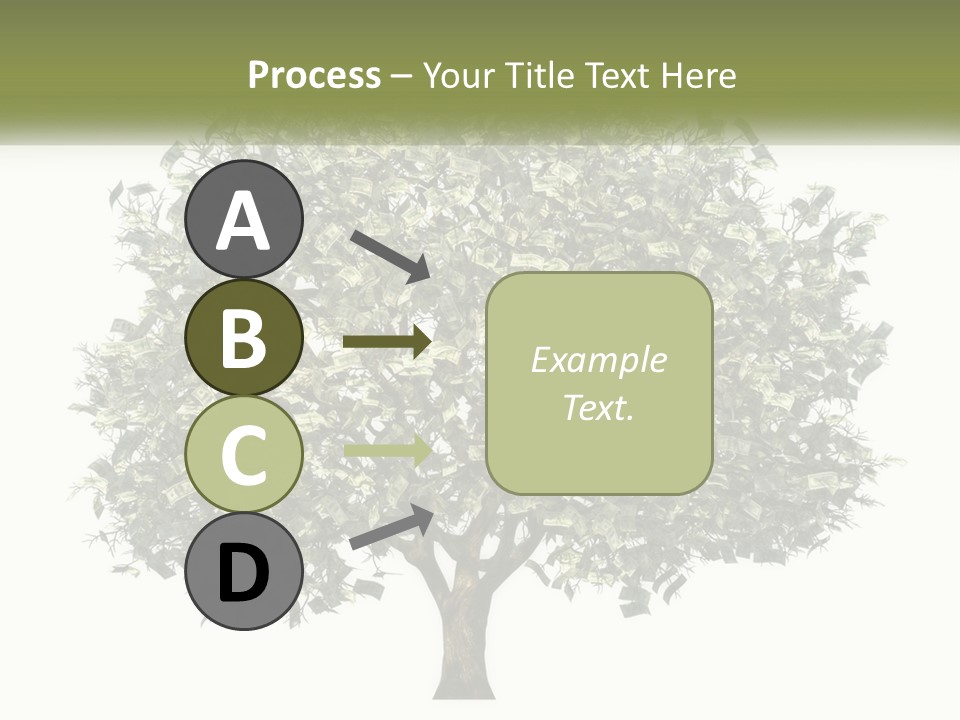 Process – Your Title Text Here

A

B

C

D

Example Text.